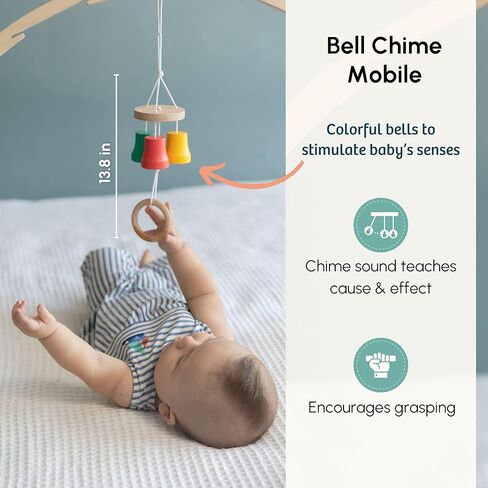 13.8 in

Bell Chime Mobile

Colorful bells to stimulate baby's senses

Chime sound teaches cause & effect

Encourages grasping